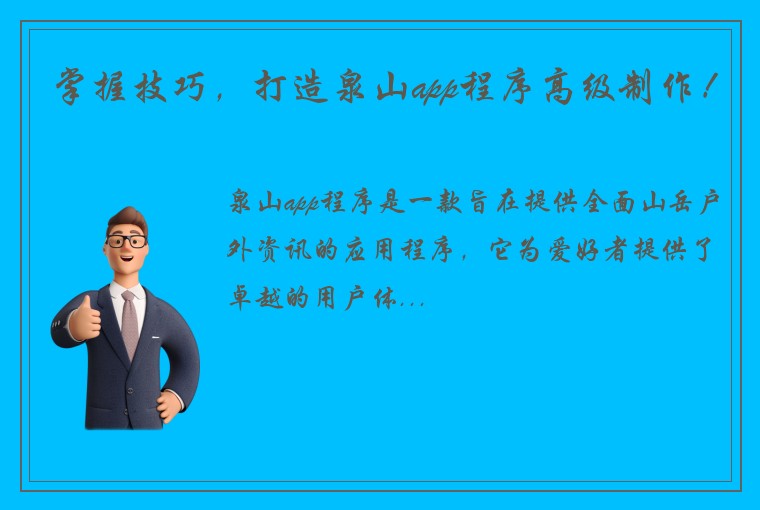 掌握技巧，打造泉山app程序高级制作！

泉山app程序是一款旨在提供全面山岳户外资讯的应用程序，它为爱好者提供了卓越的用户体...